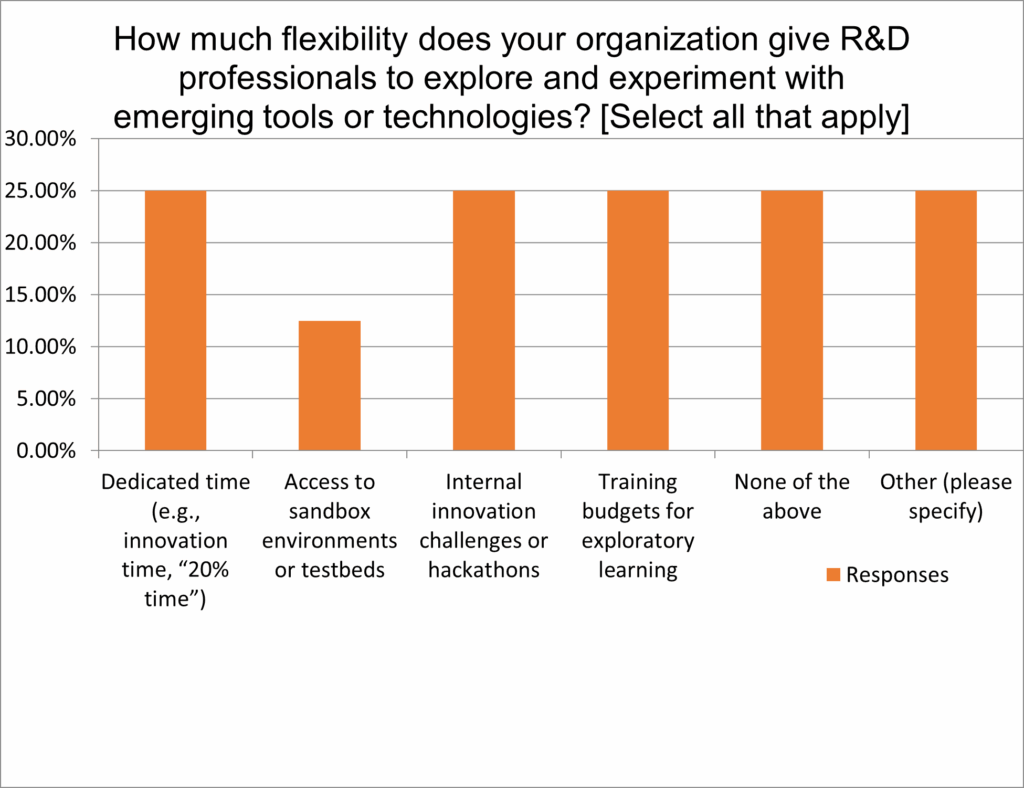 How much flexibility does your organization give R&D professionals to explore and experiment with emerging tools or technologies? [Select all that apply]

30.00%
25.00%
20.00%
15.00%
10.00%
5.00%
0.00%

Dedicated time (e.g., innovation time, “20% time”)
Access to sandbox environments or testbeds
Internal innovation challenges or hackathons
Training budgets for exploratory learning
None of the above
Other (please specify)

Responses